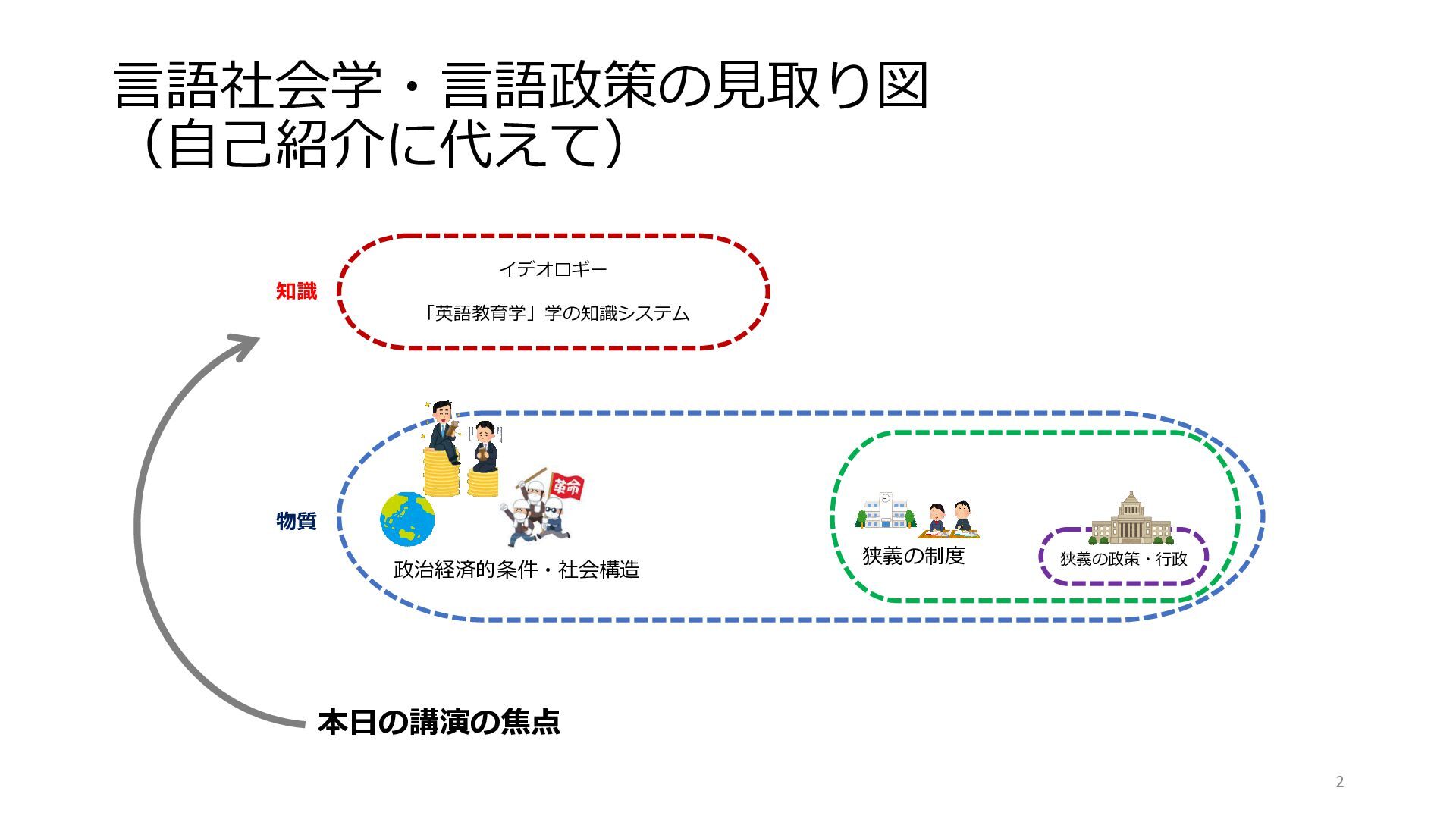 言語社会学・言語政策の見取り図
（自己紹介に代えて）

知識

イデオロギー

「英語教育学」学の知識システム

物質

革命

政治経済的条件・社会構造

狭義の制度

狭義の政策・行政

本日の講演の焦点

2